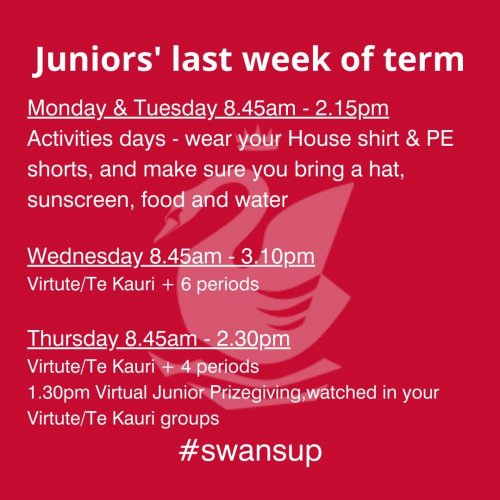 Juniors' last week of term

Monday & Tuesday 8.45am - 2.15pm
Activities days - wear your House shirt & PE shorts, and make sure you bring a hat, sunscreen, food and water

Wednesday 8.45am - 3.10pm
Virtute/Te Kauri + 6 periods

Thursday 8.45am - 2.30pm
Virtute/Te Kauri + 4 periods
1.30pm Virtual Junior Prizegiving,watched in your Virtute/Te Kauri groups

#swansup